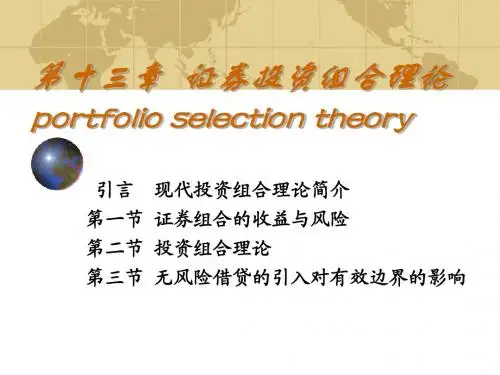 第十三章 证券投资组合理论

portfolio selection theory

引言 现代投资组合理论简介
第一节 证券组合的收益与风险
第二节 投资组合理论
第三节 无风险借贷的引入对有效边界的影响